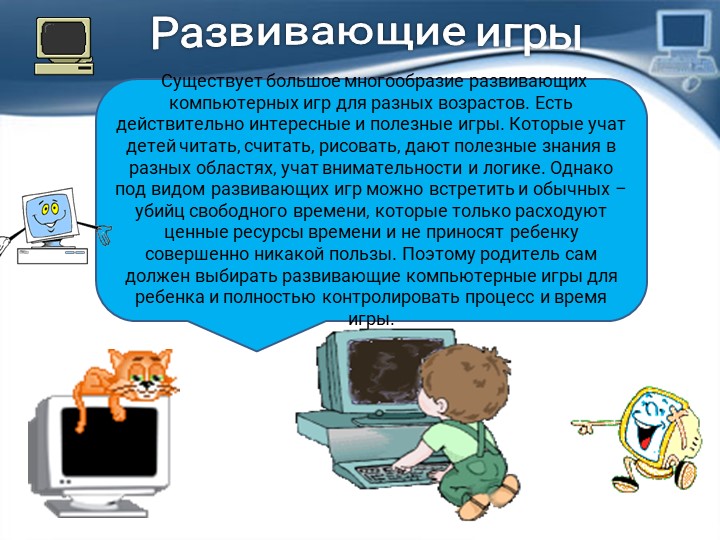 Развивающие игры

Существует большое многообразие развивающих компьютерных игр для разных возрастов. Есть действительно интересные и полезные игры. Которые учат детей читать, считать, рисовать, дают полезные знания в разных областях, учат внимательности и логике. Однако под видом развивающих игр можно встретить и обычных – убийц свободного времени, которые только расходуют ценные ресурсы времени и не приносят ребенку совершенно никакой пользы. Поэтому родитель сам должен выбирать развивающие компьютерные игры для ребенка и полностью контролировать процесс и время игры.